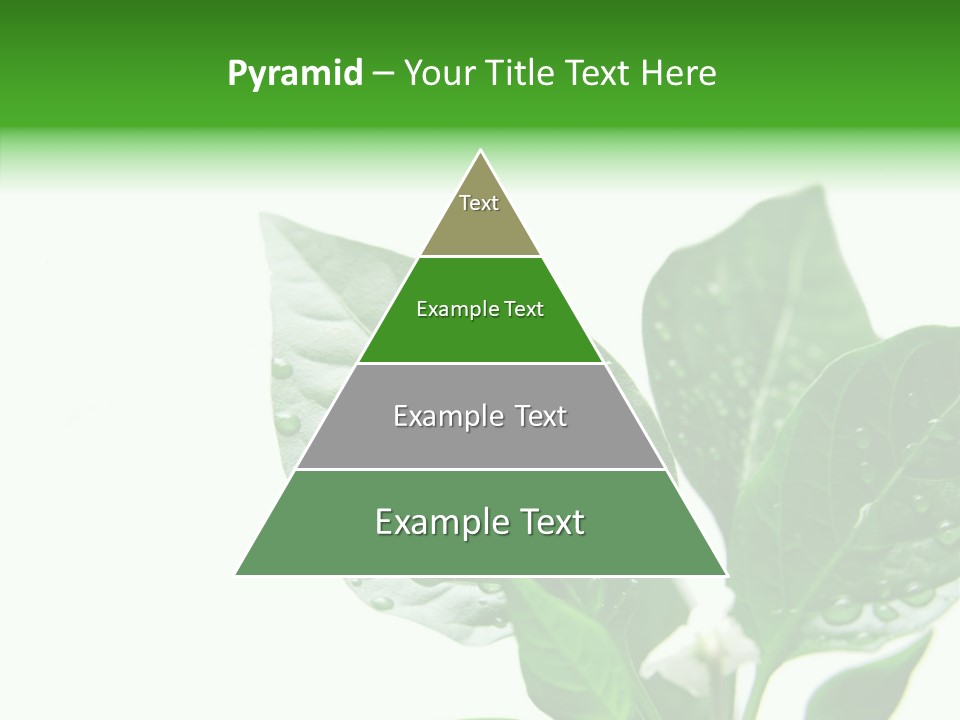 Pyramid – Your Title Text Here

Text

Example Text

Example Text

Example Text